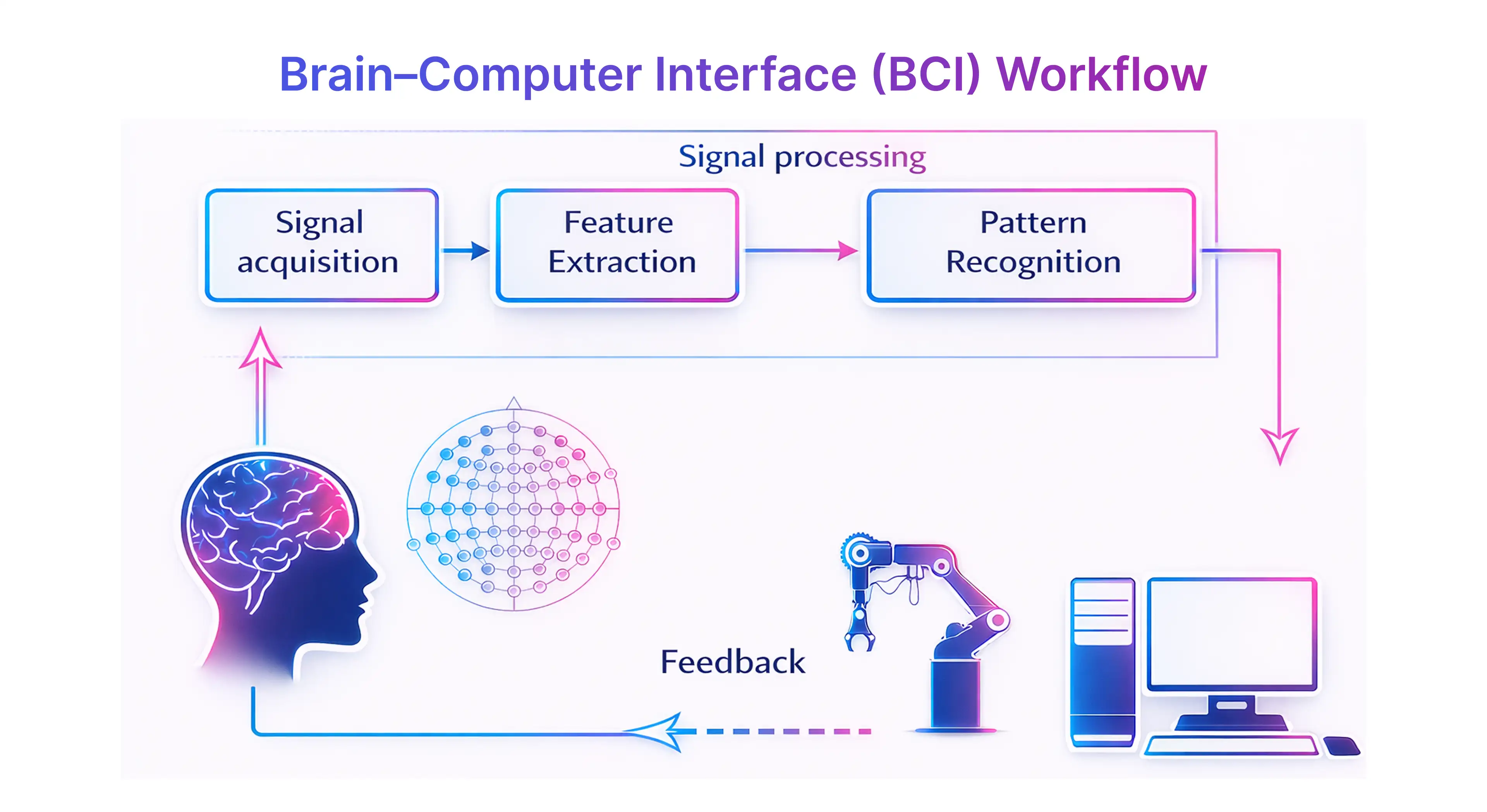 Brain–Computer Interface (BCI) Workflow

Signal processing

Signal acquisition

Feature Extraction

Pattern Recognition

Feedback